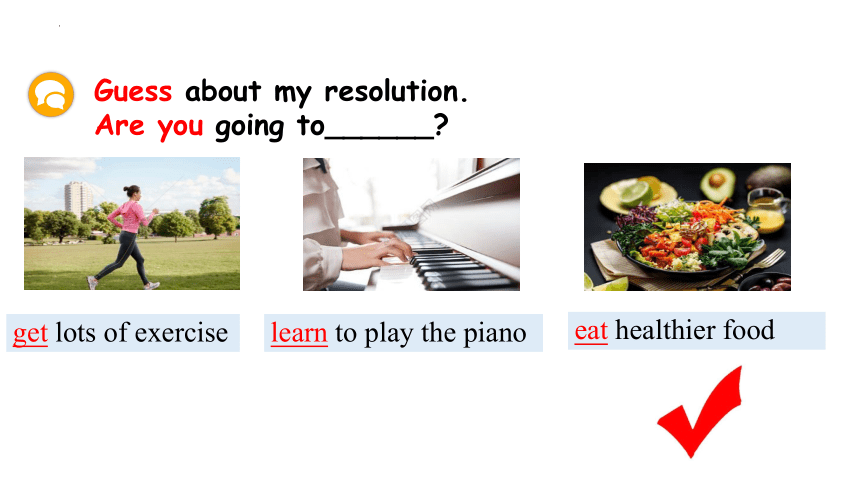 Guess about my resolution.
Are you going to______?

get lots of exercise

learn to play the piano

eat healthier food